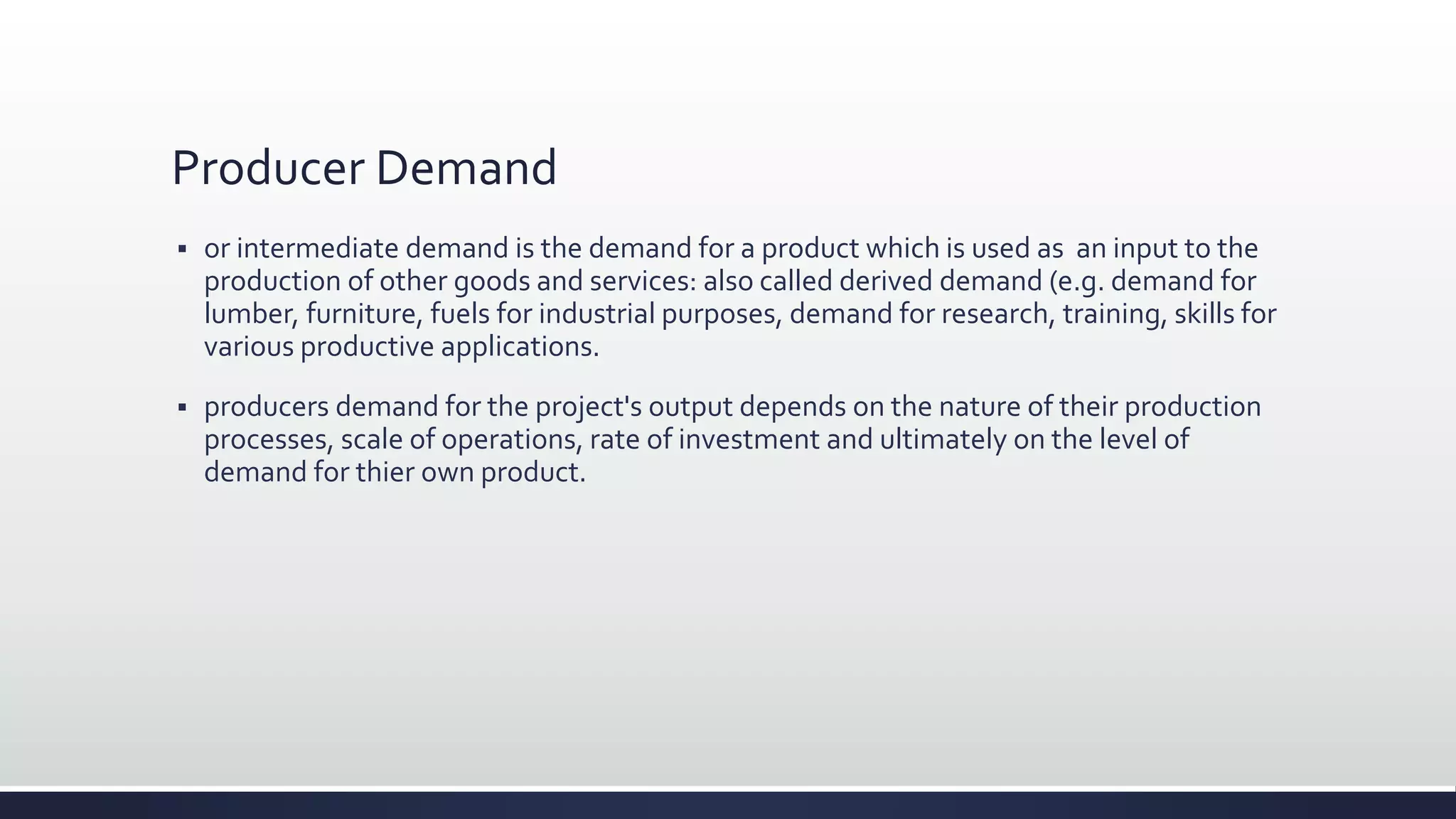 Producer Demand

▪ or intermediate demand is the demand for a product which is used as an input to the production of other goods and services: also called derived demand (e.g. demand for lumber, furniture, fuels for industrial purposes, demand for research, training, skills for various productive applications.

▪ producers demand for the project's output depends on the nature of their production processes, scale of operations, rate of investment and ultimately on the level of demand for thier own product.